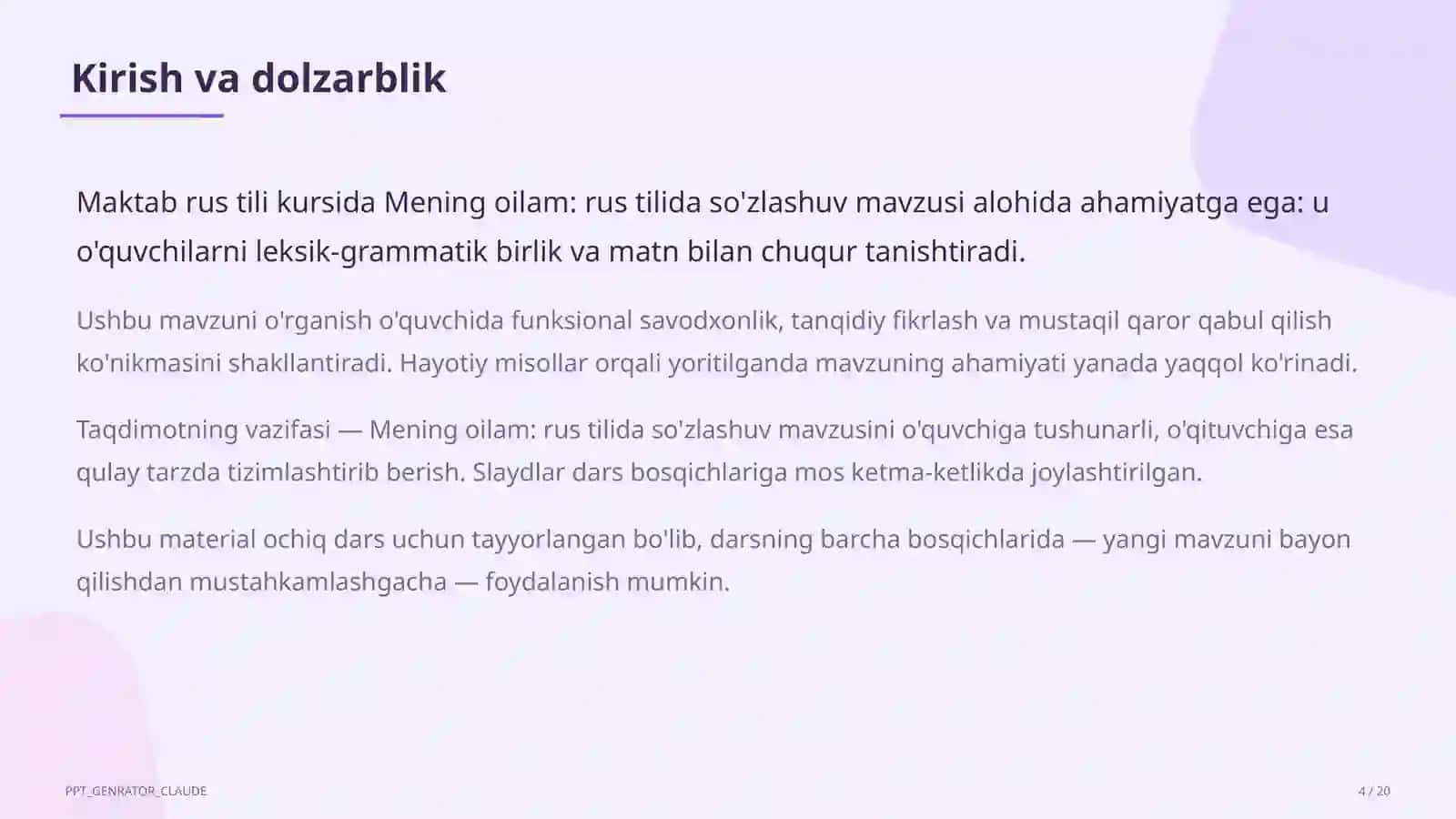 Kirish va dolzarblik

Maktab rus tili kursida Mening oilam: rus tilida so'zlashuv mavzusi alohida ahamiyatga ega: u o'quvchilarni leksik-grammatik birlik va matn bilan chuqur tanishtiradi.

Ushbu mavzuni o'rganish o'quvchida funksional savodxonlik, tanqidiy fikrlash va mustaqil qaror qabul qilish ko'nikmasini shakllantiradi. Hayotiy misollar orqali yoritilganda mavzuning ahamiyati yanada yaqqol ko'rinadi.

Taqdimotning vazifasi — Mening oilam: rus tilida so'zlashuv mavzusini o'quvchiga tushunarli, o'qituvchiga esa qulay tarzda tizimlashtirib berish. Slaydlar dars bosqichlariga mos ketma-ketlikda joylashtirilgan.

Ushbu material ochiq dars uchun tayyorlangan bo'lib, darsning barcha bosqichlarida — yangi mavzuni bayon qilishdan mustahkamlashgacha — foydalanish mumkin.

PPT_GENRATOR_CLAUDE

4 / 20